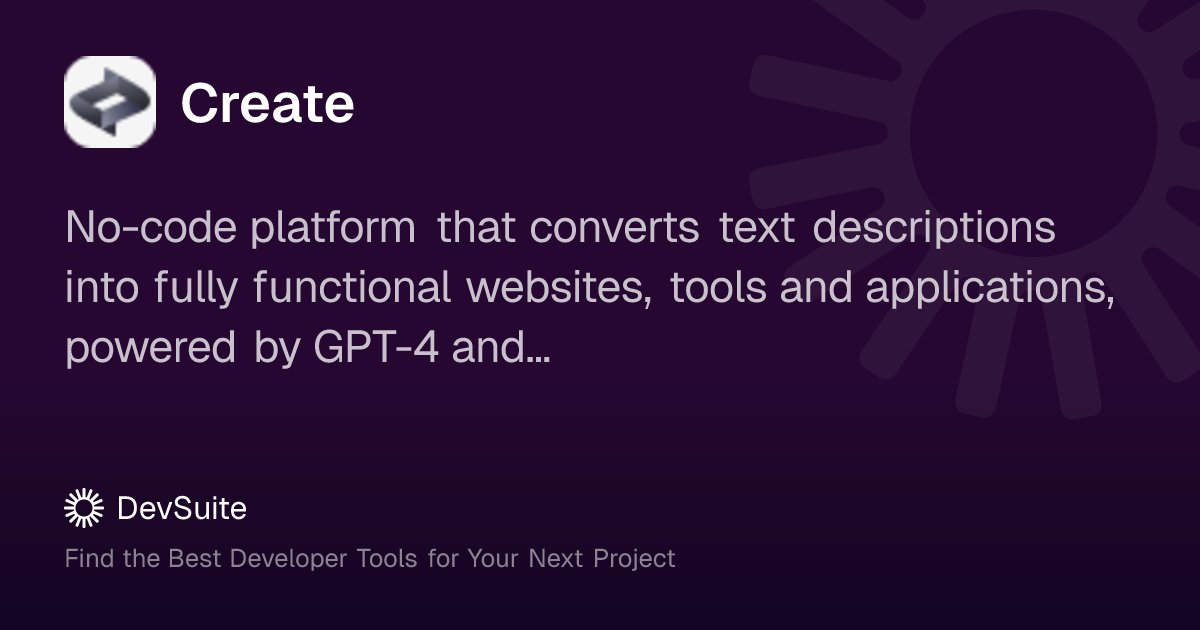 Create

No-code platform that converts text descriptions into fully functional websites, tools and applications, powered by GPT-4 and...

DevSuite

Find the Best Developer Tools for Your Next Project